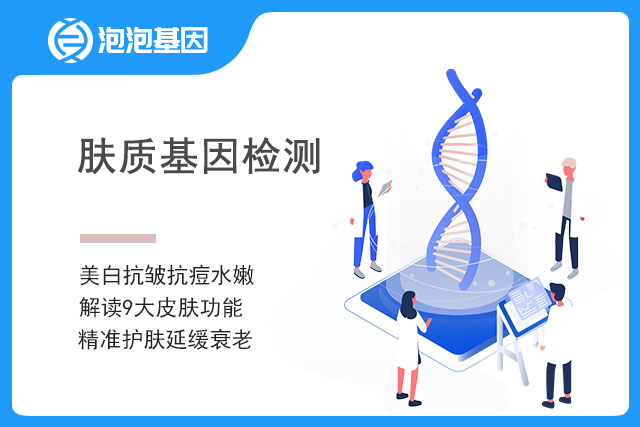 泡泡基因

肤质基因检测

美白抗皱抗痘水嫩
解读9大皮肤功能
精准护肤延缓衰老